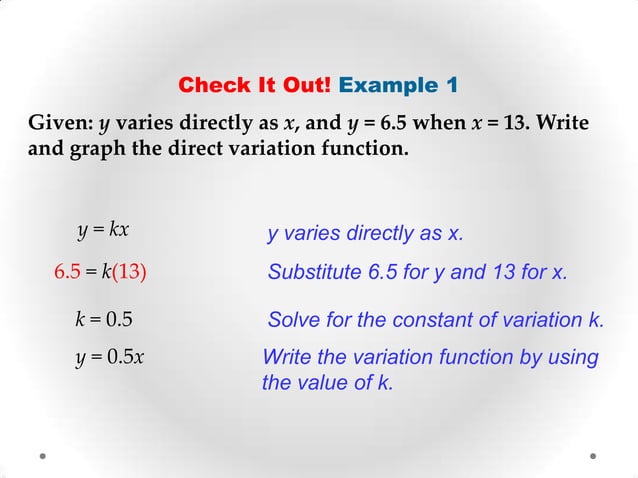 Check It Out! Example 1

Given: $y$ varies directly as $x$, and $y = 6.5$ when $x = 13$. Write and graph the direct variation function.

$y = kx$

y varies directly as x.

$6.5 = k(13)$

Substitute 6.5 for y and 13 for x.

$k = 0.5$

Solve for the constant of variation k.

$y = 0.5x$

Write the variation function by using the value of k.